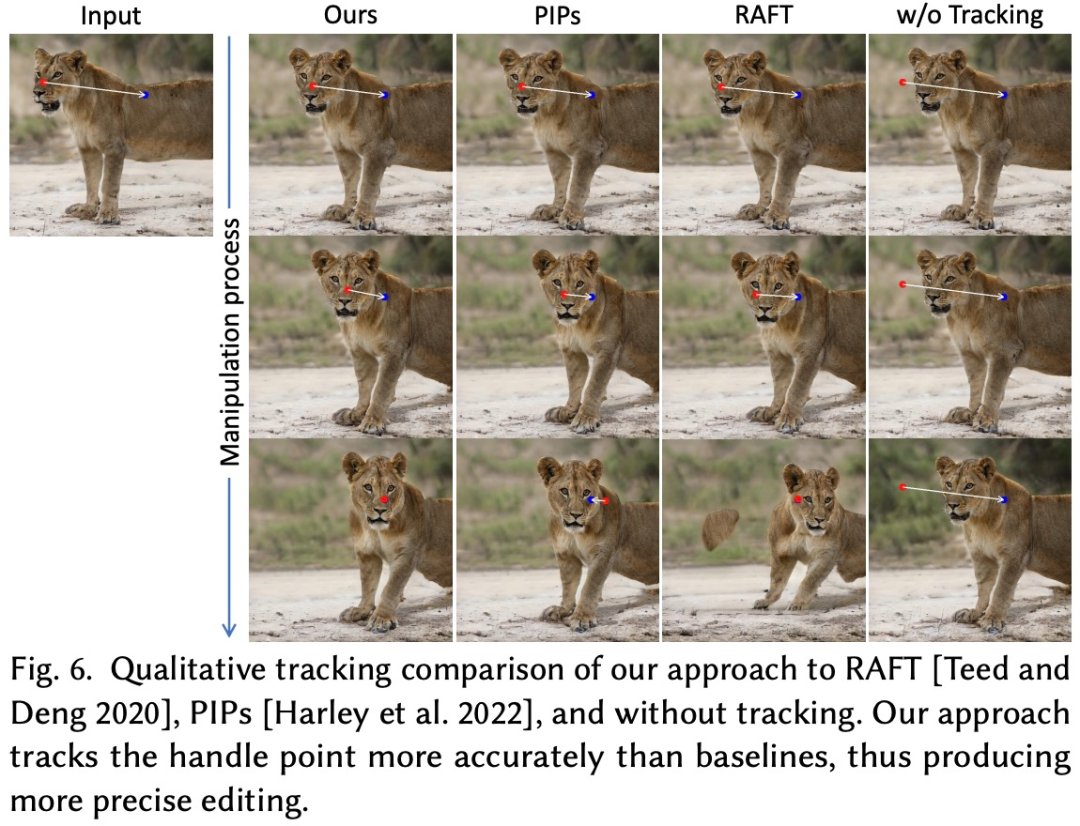 Input

Ours

PIPs

RAFT

w/o Tracking

Manipulation process

Fig. 6. Qualitative tracking comparison of our approach to RAFT [Teed and Deng 2020], PIPs [Harley et al. 2022], and without tracking. Our approach tracks the handle point more accurately than baselines, thus producing more precise editing.